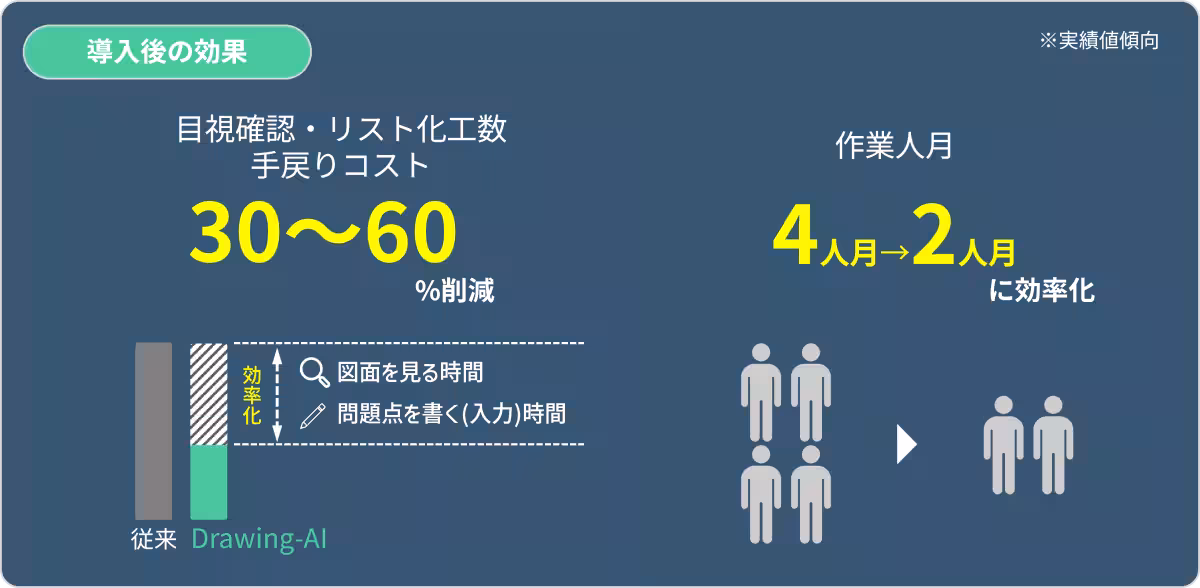 導入後の効果

※実績値傾向

目視確認・リスト化工数
手戻りコスト

30〜60

%削減

効率化

図面を見る時間

問題点を書く(入力)時間

従来 Drawing-AI

作業人月

4人月→2人月

に効率化